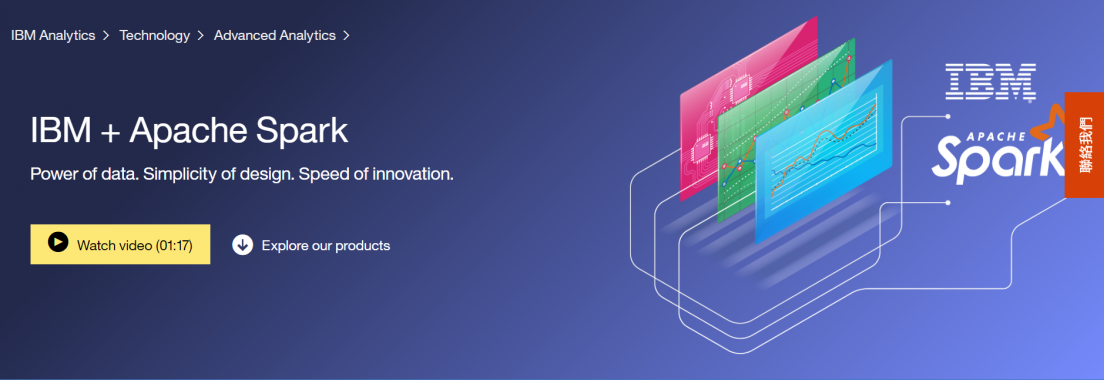 IBM Analytics > Technology > Advanced Analytics >

IBM + Apache Spark

Power of data. Simplicity of design. Speed of innovation.

Watch video (01:17)

Explore our products

IBM

APACHE Spark

聯絡我們